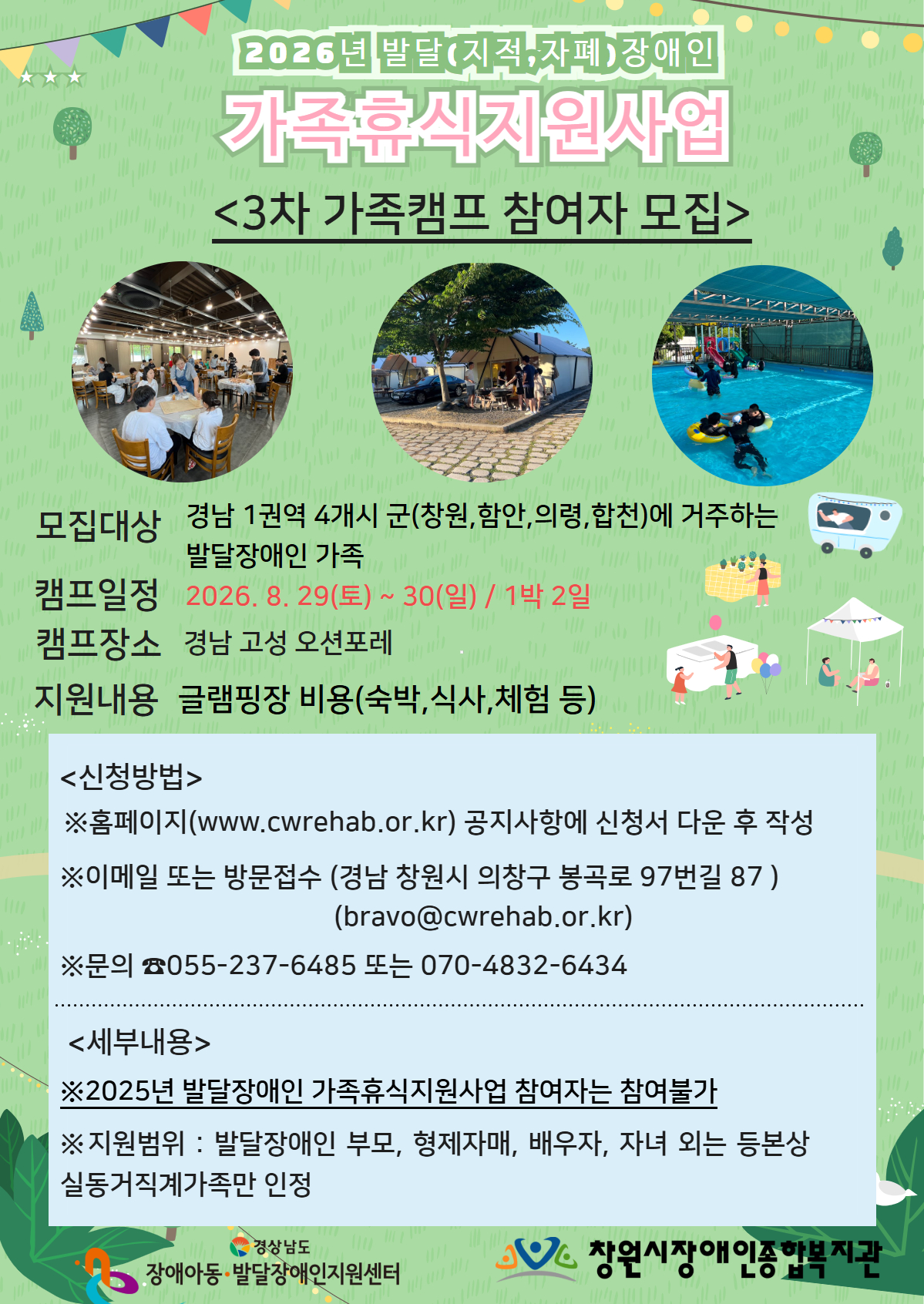 2026년 발달(지적,자폐)장애인

가족휴식지원사업

<3차 가족캠프 참여자 모집>

모집대상 경남 1권역 4개시 군(창원,함안,의령,합천)에 거주하는 발달장애인 가족

캠프일정 2026. 8. 29(토) ~ 30(일) / 1박 2일

캠프장소 경남 고성 오션포레

지원내용 글램핑장 비용(숙박,식사,체험 등)

<신청방법>

※홈페이지(www.cwrehab.or.kr) 공지사항에 신청서 다운 후 작성

※이메일 또는 방문접수 (경남 창원시 의창구 봉곡로 97번길 87 ) (bravo@cwrehab.or.kr)

※문의 ☎055-237-6485 또는 070-4832-6434

<세부내용>

※2025년 발달장애인 가족휴식지원사업 참여자는 참여불가

※지원범위 : 발달장애인 부모, 형제자매, 배우자, 자녀 외는 등본상 실동거직계가족만 인정

경상남도
장애아동·발달장애인지원센터

창원시장애인종합복지관